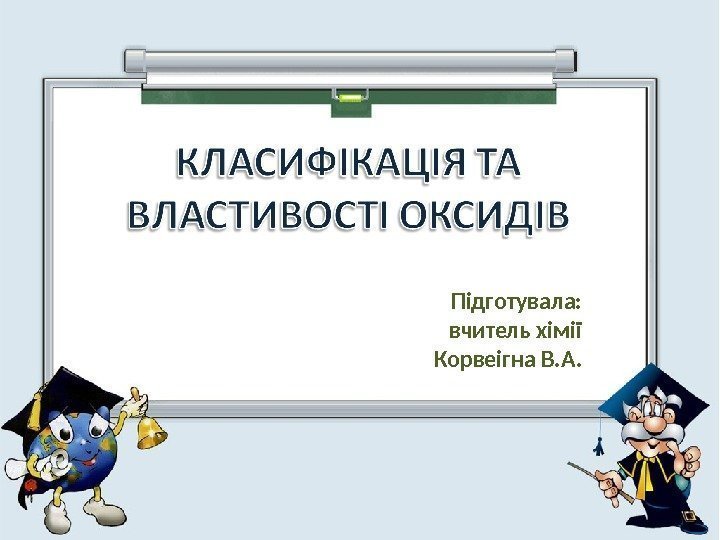 КЛАСИФІКАЦІЯ ТА ВЛАСТИВОСТІ ОКСИДІВ

Підготувала:
вчитель хімії
Корвеігна В.А.